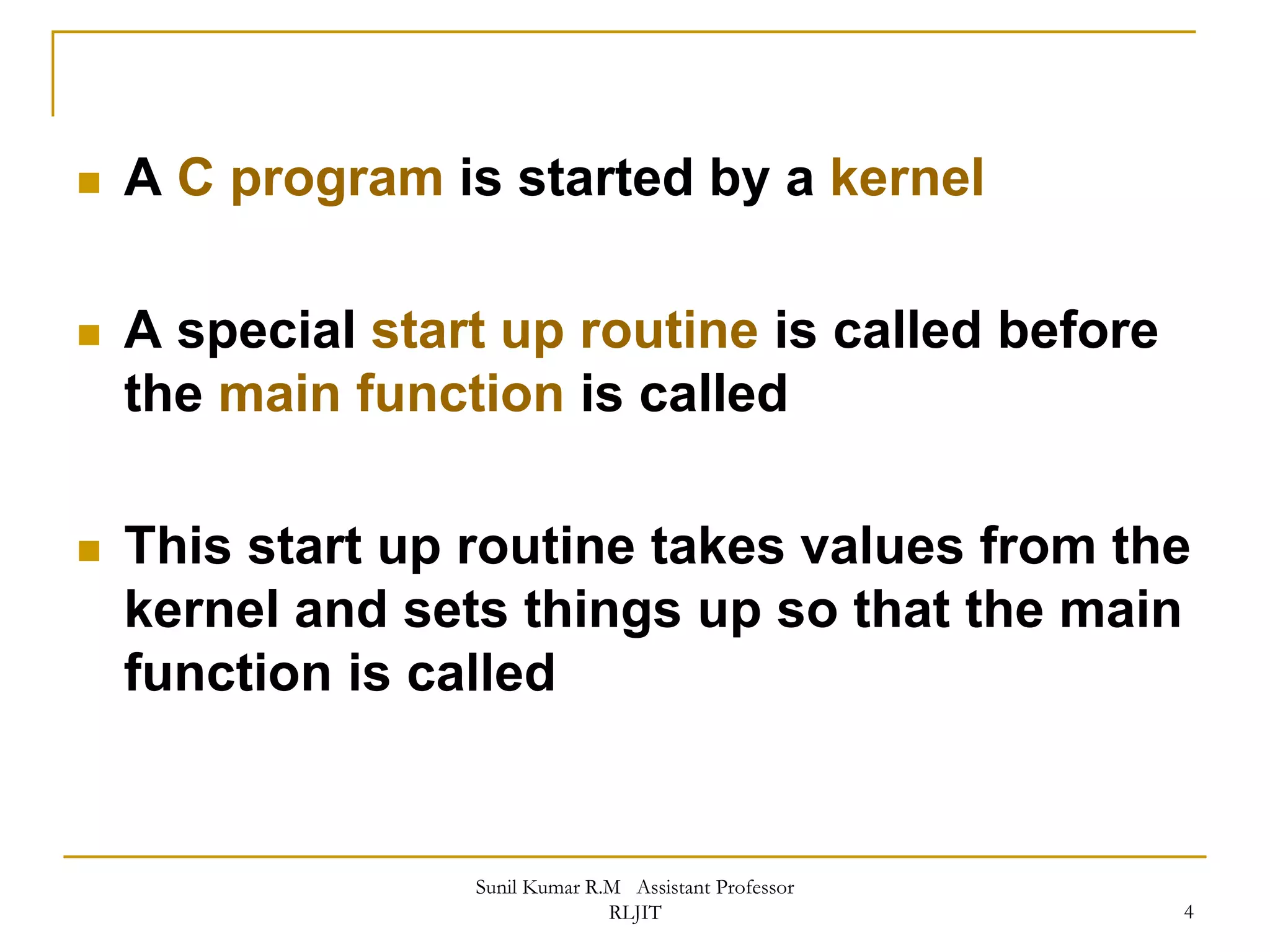 A C program is started by a kernel

A special start up routine is called before the main function is called

This start up routine takes values from the kernel and sets things up so that the main function is called

Sunil Kumar R.M Assistant Professor
RLJIT

4